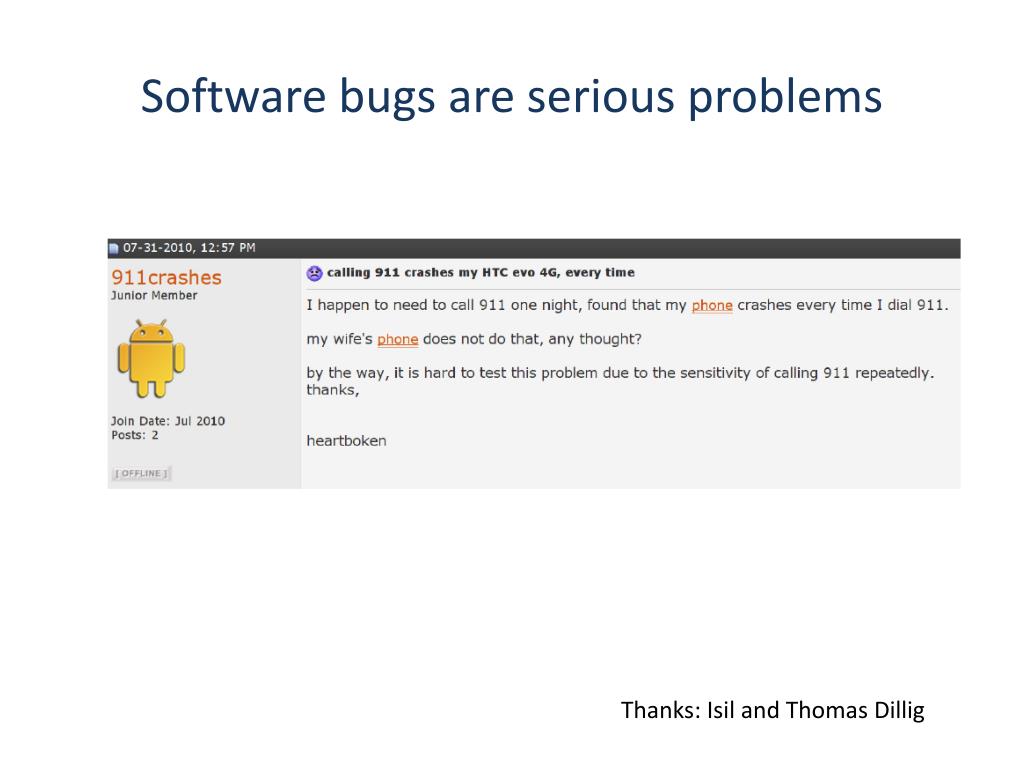 Software bugs are serious problems

07-31-2010, 12:57 PM

911crashes
Junior Member

Join Date: Jul 2010
Posts: 2

[ OFFLINE ]

calling 911 crashes my HTC evo 4G, every time

I happen to need to call 911 one night, found that my phone crashes every time I dial 911.

my wife's phone does not do that, any thought?

by the way, it is hard to test this problem due to the sensitivity of calling 911 repeatedly.
thanks,

heartboken

Thanks: Isil and Thomas Dillig